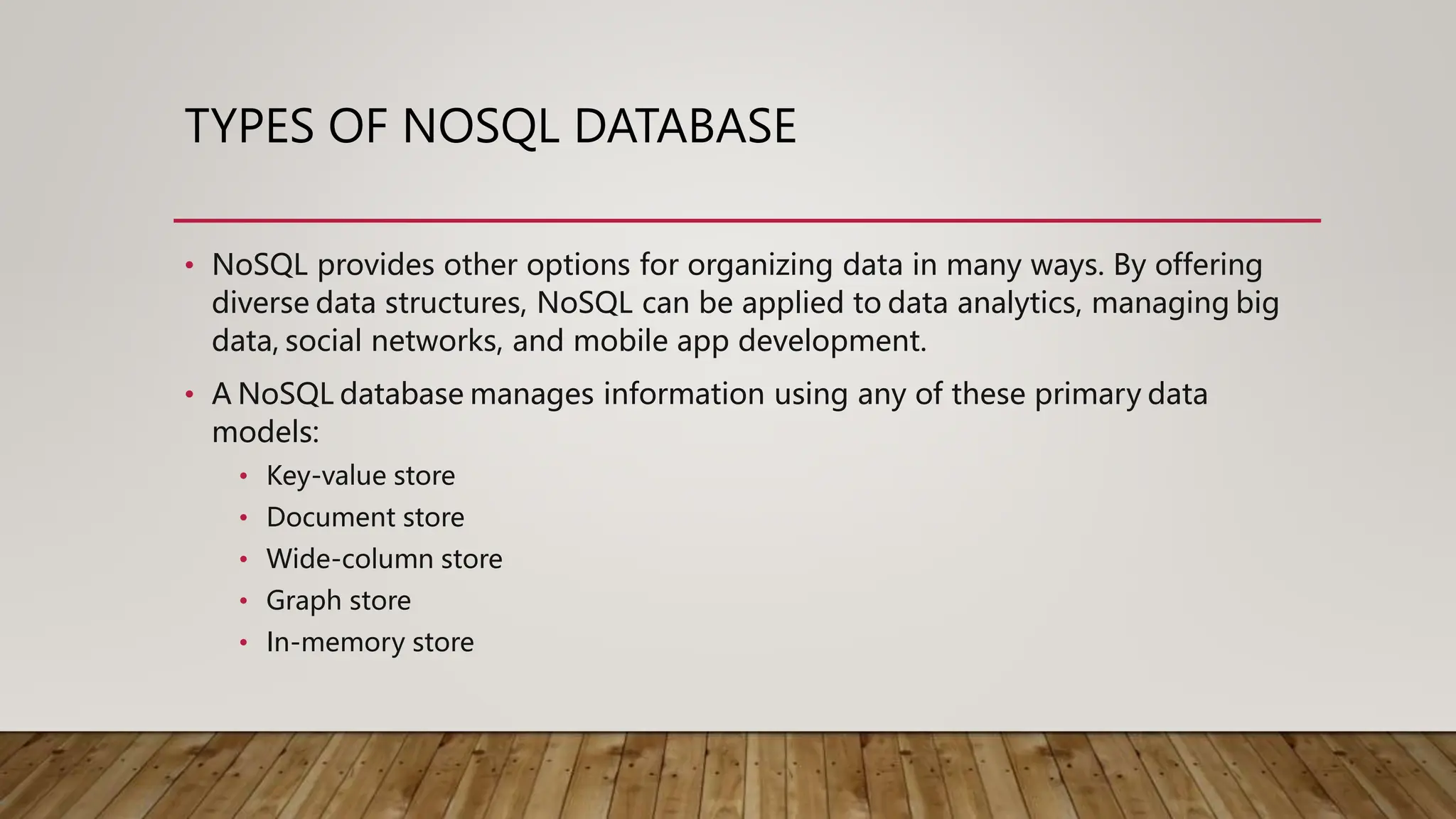 TYPES OF NOSQL DATABASE

• NoSQL provides other options for organizing data in many ways. By offering diverse data structures, NoSQL can be applied to data analytics, managing big data, social networks, and mobile app development.

• A NoSQL database manages information using any of these primary data models:
  • Key-value store
  • Document store
  • Wide-column store
  • Graph store
  • In-memory store